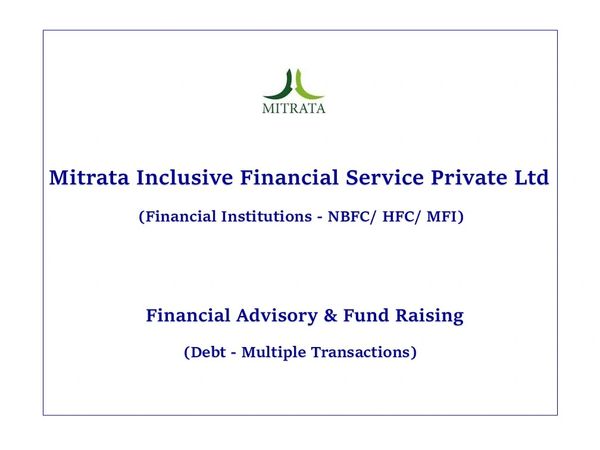 MITRATA

Mitrata Inclusive Financial Service Private Ltd

(Financial Institutions - NBFC/ HFC/ MFI)

Financial Advisory & Fund Raising

(Debt - Multiple Transactions)